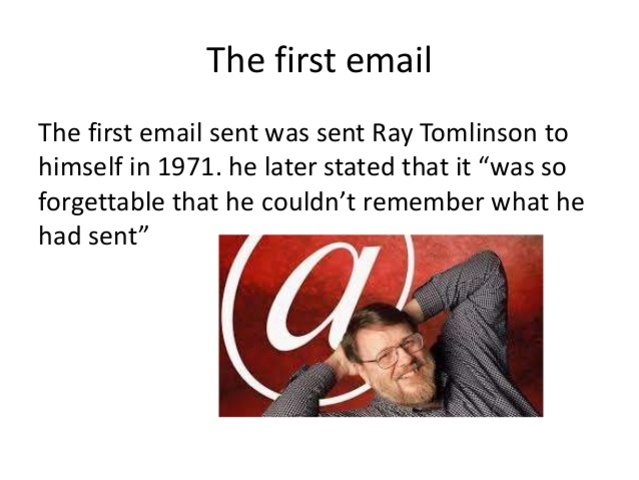 The first email

The first email sent was sent Ray Tomlinson to himself in 1971. he later stated that it “was so forgettable that he couldn’t remember what he had sent”

@